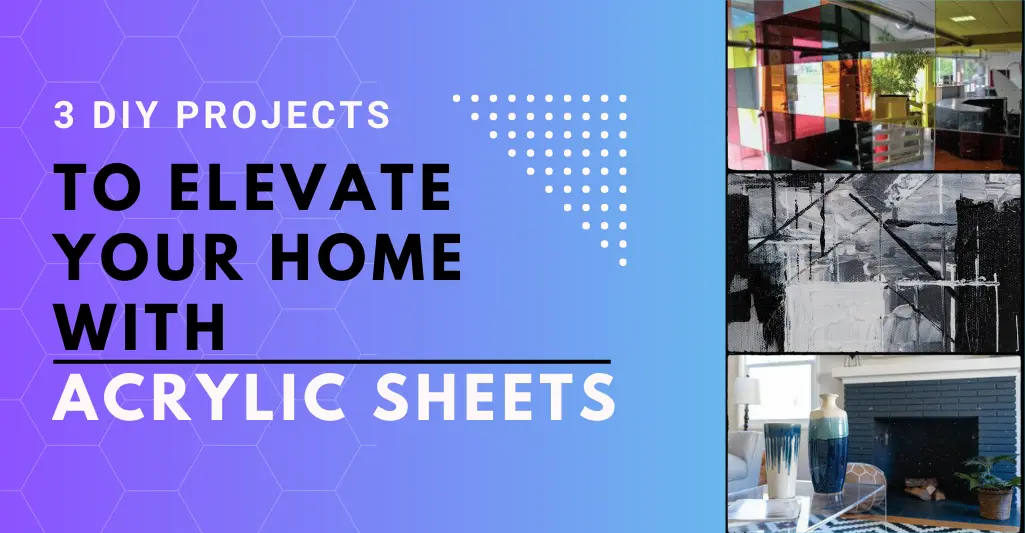 3 DIY PROJECTS

TO ELEVATE YOUR HOME WITH

ACRYLIC SHEETS